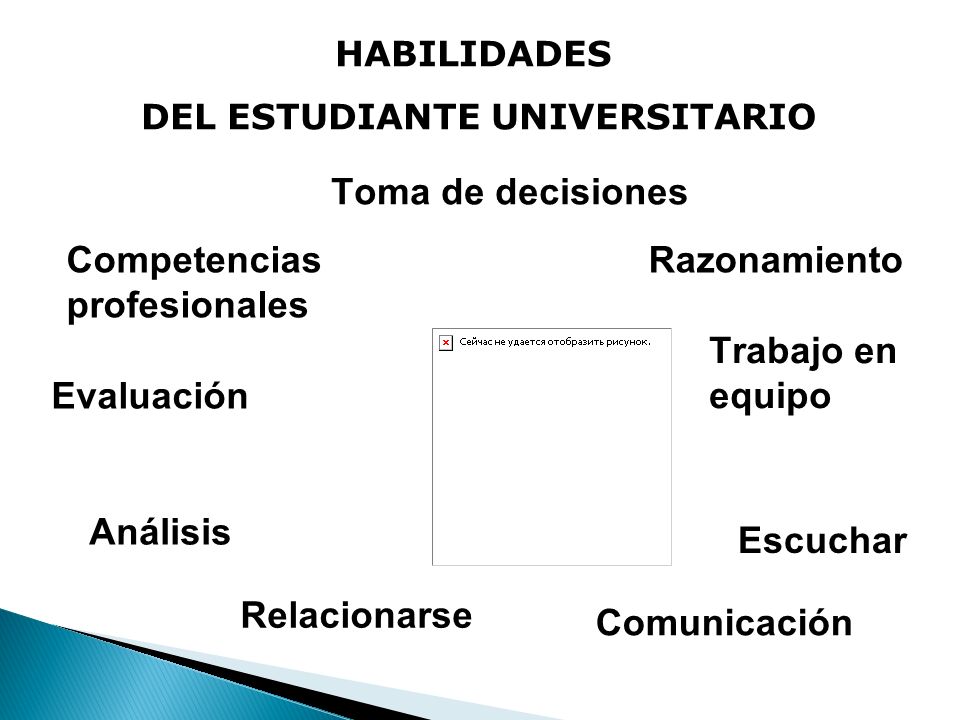 HABILIDADES

DEL ESTUDIANTE UNIVERSITARIO

Toma de decisiones

Competencias profesionales

Razonamiento

Сейчас не удается отобразить рисунок.

Trabajo en equipo

Evaluación

Análisis

Escuchar

Relacionarse

Comunicación